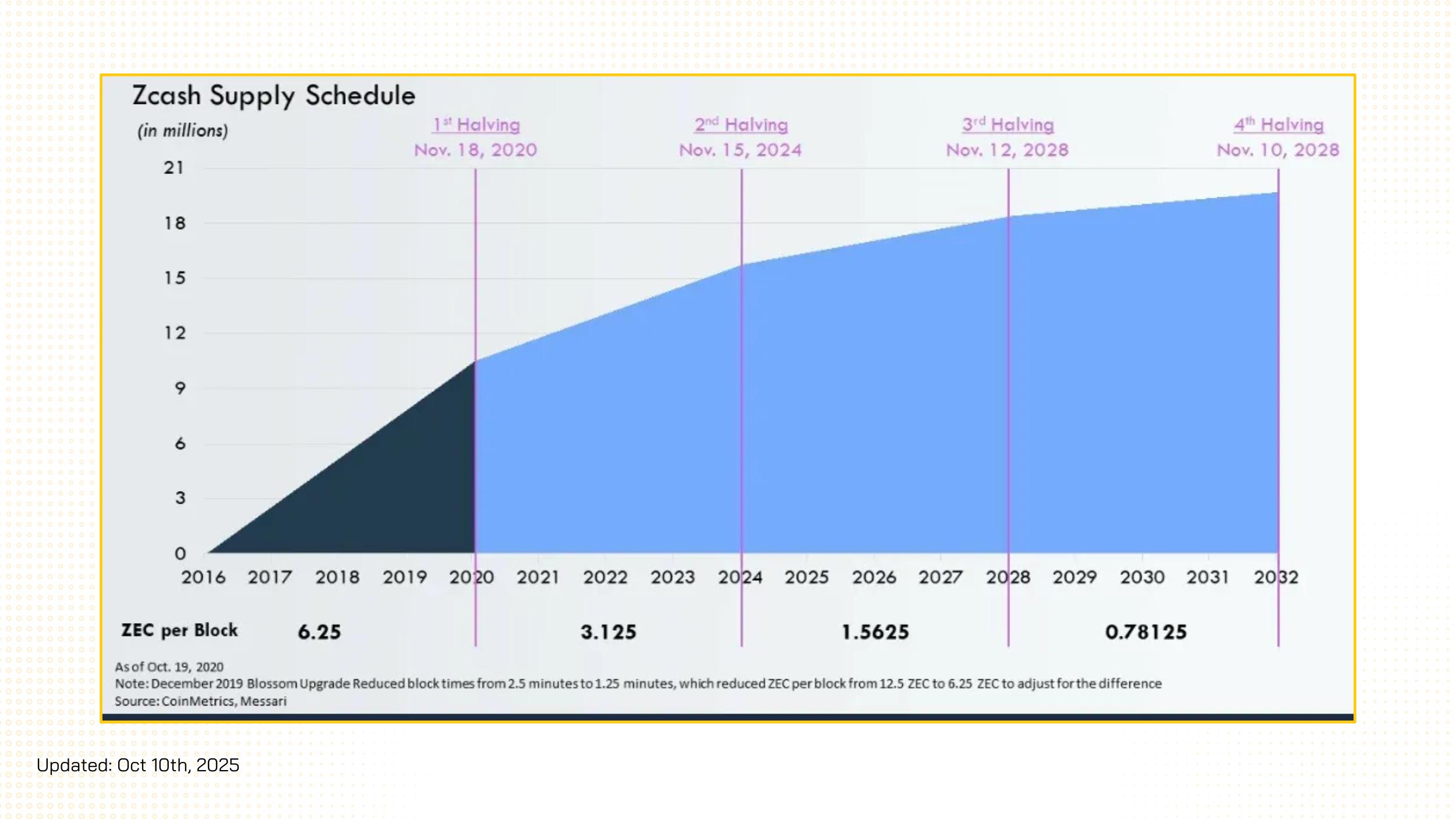 Zcash Supply Schedule

(in millions)

$1^{st}$ Halving
Nov. 18, 2020

$2^{nd}$ Halving
Nov. 15, 2024

$3^{rd}$ Halving
Nov. 12, 2028

$4^{th}$ Halving
Nov. 10, 2028

21
18
15
12
9
6
3
0

2016 2017 2018 2019 2020 2021 2022 2023 2024 2025 2026 2027 2028 2029 2030 2031 2032

ZEC per Block 6.25 3.125 1.5625 0.78125

As of Oct. 19, 2020
Note: December 2019 Blossom Upgrade Reduced block times from 2.5 minutes to 1.25 minutes, which reduced ZEC per block from 12.5 ZEC to 6.25 ZEC to adjust for the difference
Source: CoinMetrics, Messari

Updated: Oct 10th, 2025